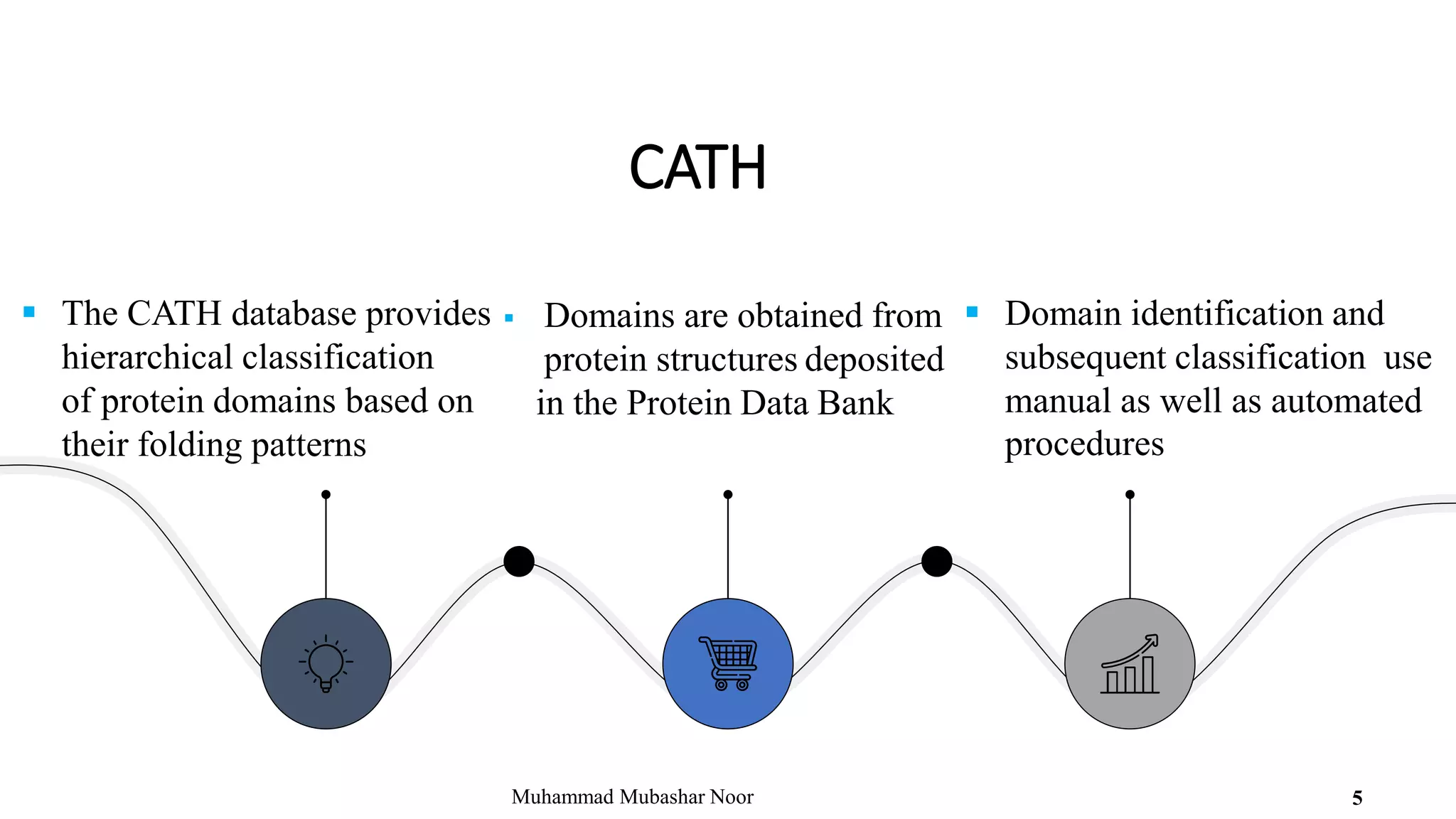 CATH

▪ The CATH database provides hierarchical classification of protein domains based on their folding patterns

▪ Domains are obtained from protein structures deposited in the Protein Data Bank

▪ Domain identification and subsequent classification use manual as well as automated procedures

Muhammad Mubashar Noor

5